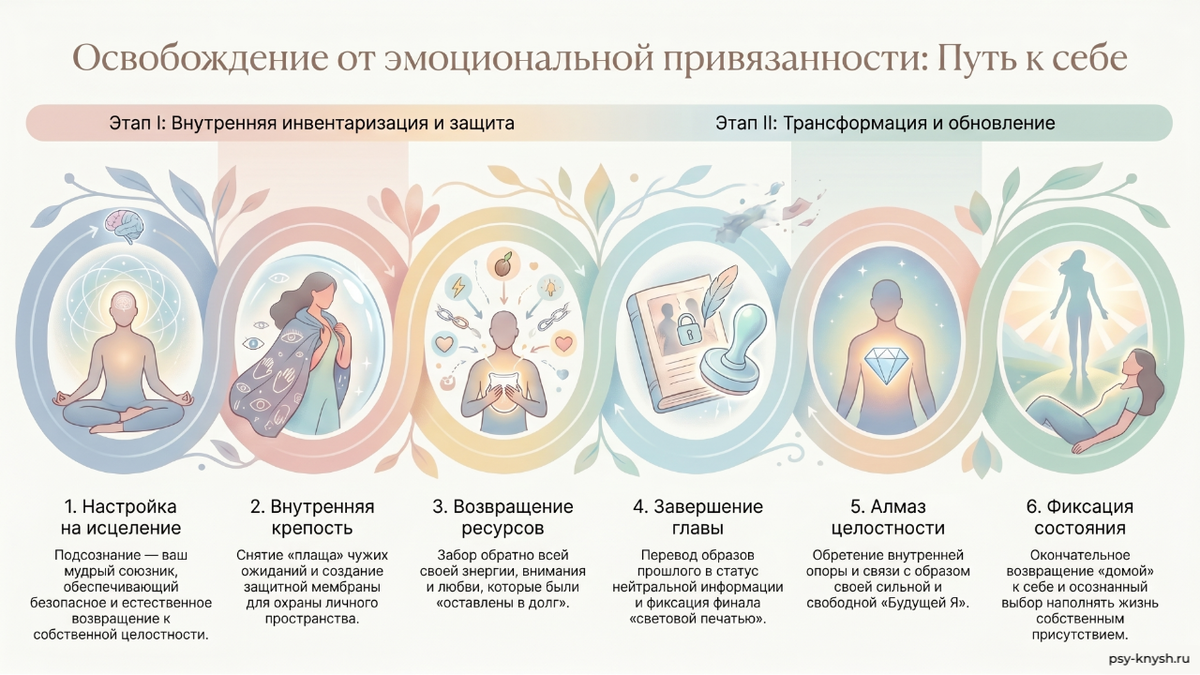 Освобождение от эмоциональной привязанности: Путь к себе

Этап I: Внутренняя инвентаризация и защита

Этап II: Трансформация и обновление

1. Настройка на исцеление

Подсознание — ваш мудрый союзник, обеспечивающий безопасное и естественное возвращение к собственной целостности.

2. Внутренняя крепость

Снятие «плаща» чужих ожиданий и создание защитной мембраны для охраны личного пространства.

3. Возвращение ресурсов

Забор обратно всей своей энергии, внимания и любви, которые были «оставлены в долг».

4. Завершение главы

Перевод образов прошлого в статус нейтральной информации и фиксация финала «световой печатью».

5. Алмаз целостности

Обретение внутренней опоры и связи с образом своей сильной и свободной «Будущей Я».

6. Фиксация состояния

Окончательное возвращение «домой» к себе и осознанный выбор наполнять жизнь собственным присутствием.

psy-knysh.ru